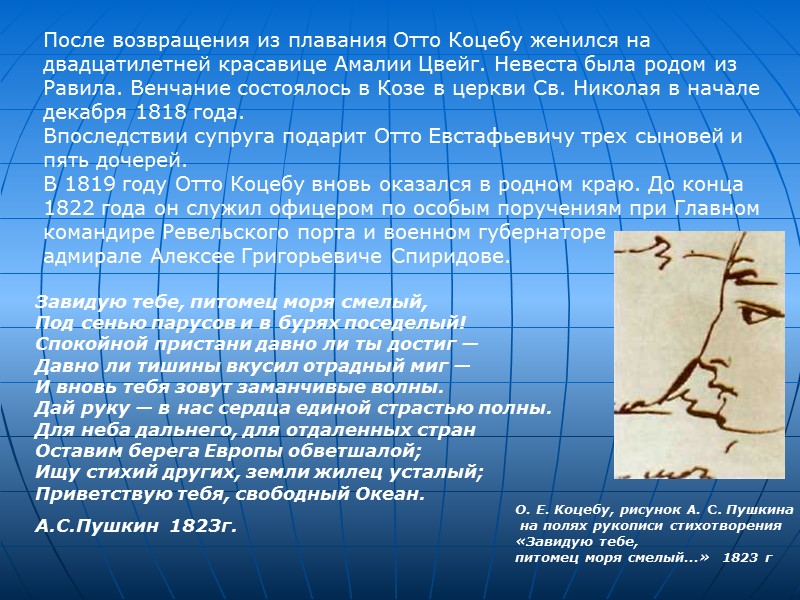 После возвращения из плавания Отто Коцебу женился на двадцатилетней красавице Амалии Цвейг. Невеста была родом из Равила. Венчание состоялось в Козе в церкви Св. Николая в начале декабря 1818 года.
Впоследствии супруга подарит Отто Евстафьевичу трех сыновей и пять дочерей.
В 1819 году Отто Коцебу вновь оказался в родном краю. До конца 1822 года он служил офицером по особым поручениям при Главном командире Ревельского порта и военном губернаторе адмирале Алексее Григорьевиче Спиридове.

Завидую тебе, питомец моря смелый,
Под сенью парусов и в бурях поседелый!
Спокойной пристани давно ли ты достиг —
Давно ли тишины вкусил отрадный миг —
И вновь тебя зовут заманчивые волны.
Дай руку — в нас сердца единой страстью полны.
Для неба дальнего, для отдаленных стран
Оставим берега Европы обветшалой;
Ищу стихий других, земли жилец усталый;
Приветствую тебя, свободный Океан.

А.С.Пушкин 1823г.

О. Е. Коцебу, рисунок А. С. Пушкина на полях рукописи стихотворения «Завидую тебе, питомец моря смелый...» 1823 г